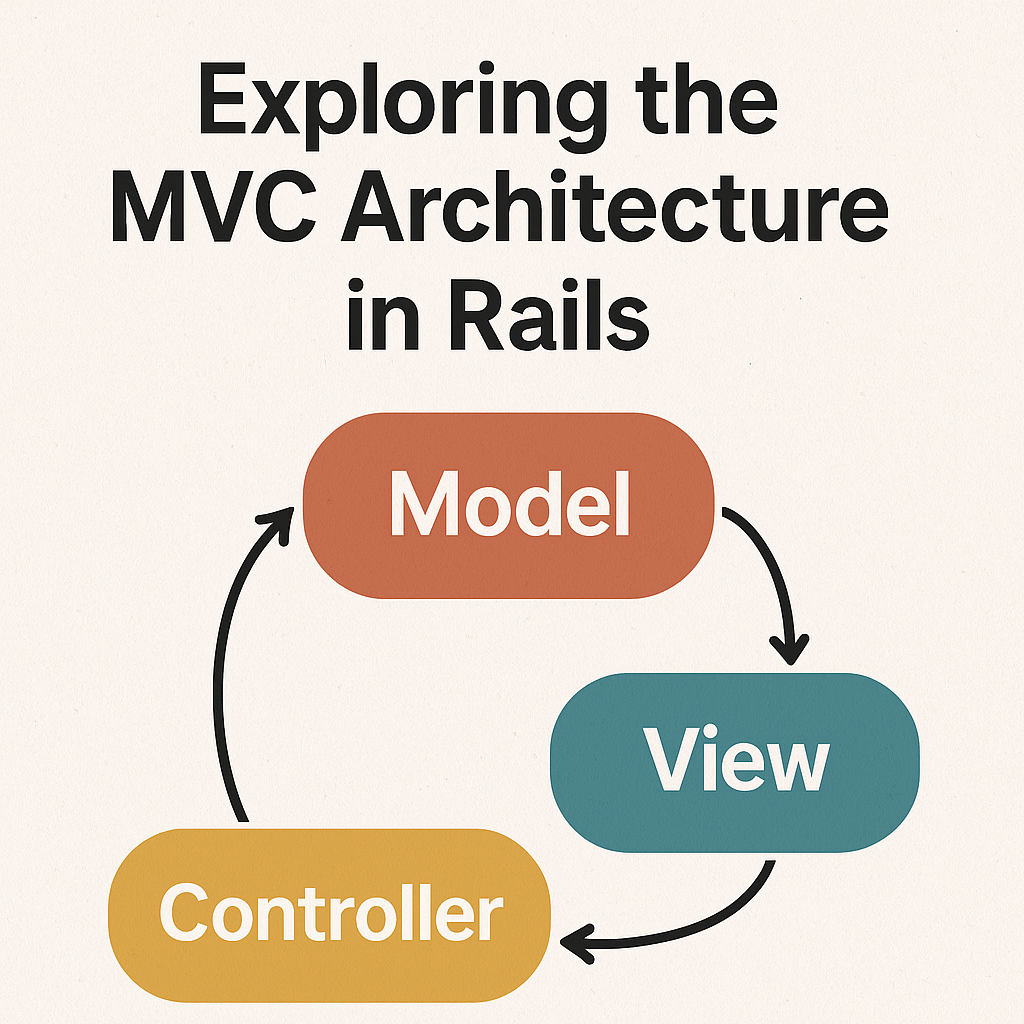 Exploring the MVC Architecture in Rails

Model

View

Controller